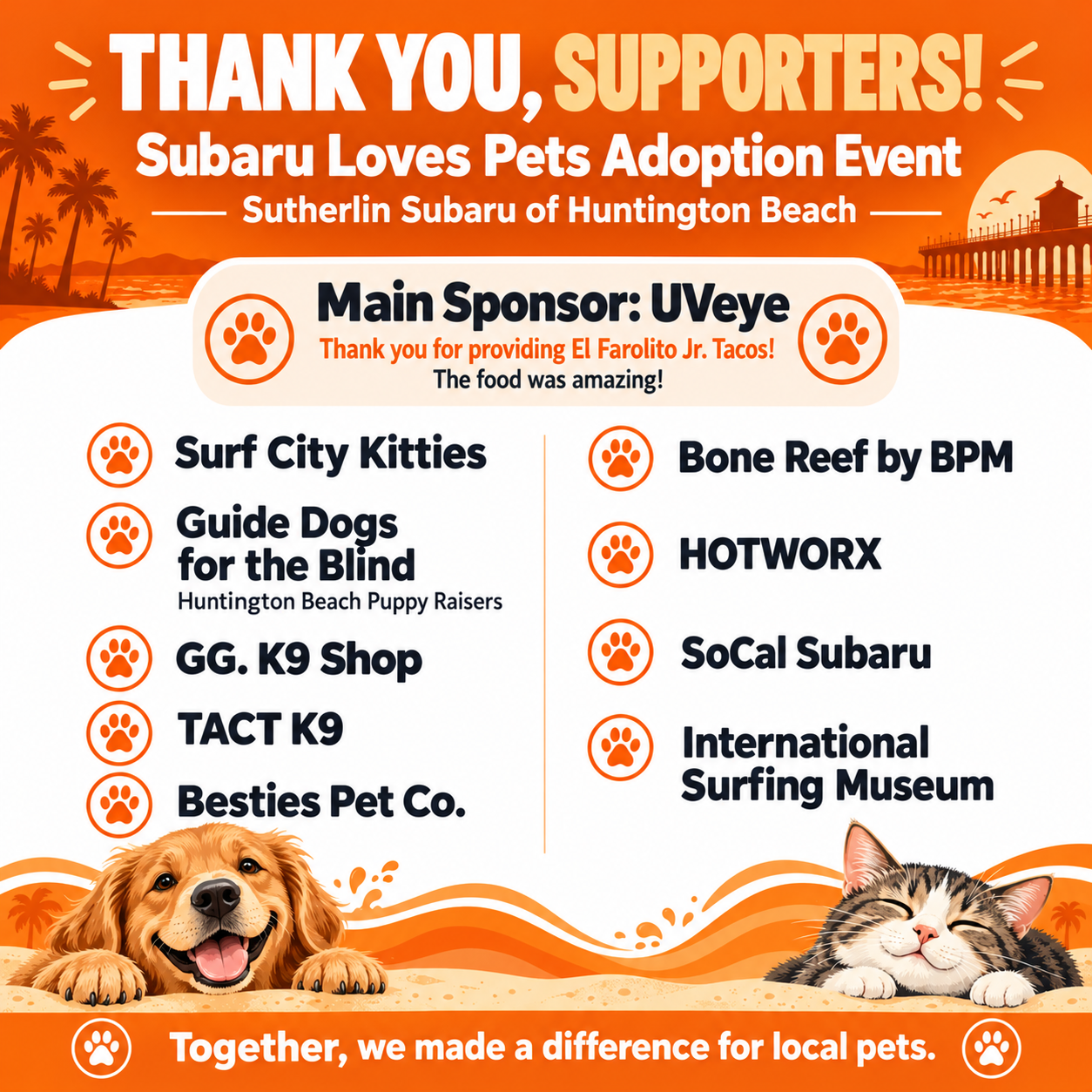 THANK YOU, SUPPORTERS!

Subaru Loves Pets Adoption Event

Sutherlin Subaru of Huntington Beach

Main Sponsor: UVeye

Thank you for providing El Farolito Jr. Tacos!

The food was amazing!

Surf City Kitties

Guide Dogs for the Blind
Huntington Beach Puppy Raisers

GG. K9 Shop

TACT K9

Besties Pet Co.

Bone Reef by BPM

HOTWORX

SoCal Subaru

International Surfing Museum

Together, we made a difference for local pets.